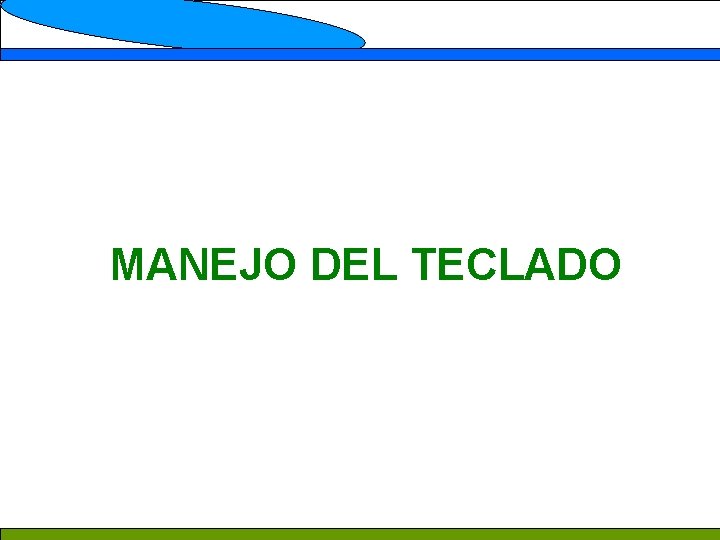 MANEJO DEL TECLADO